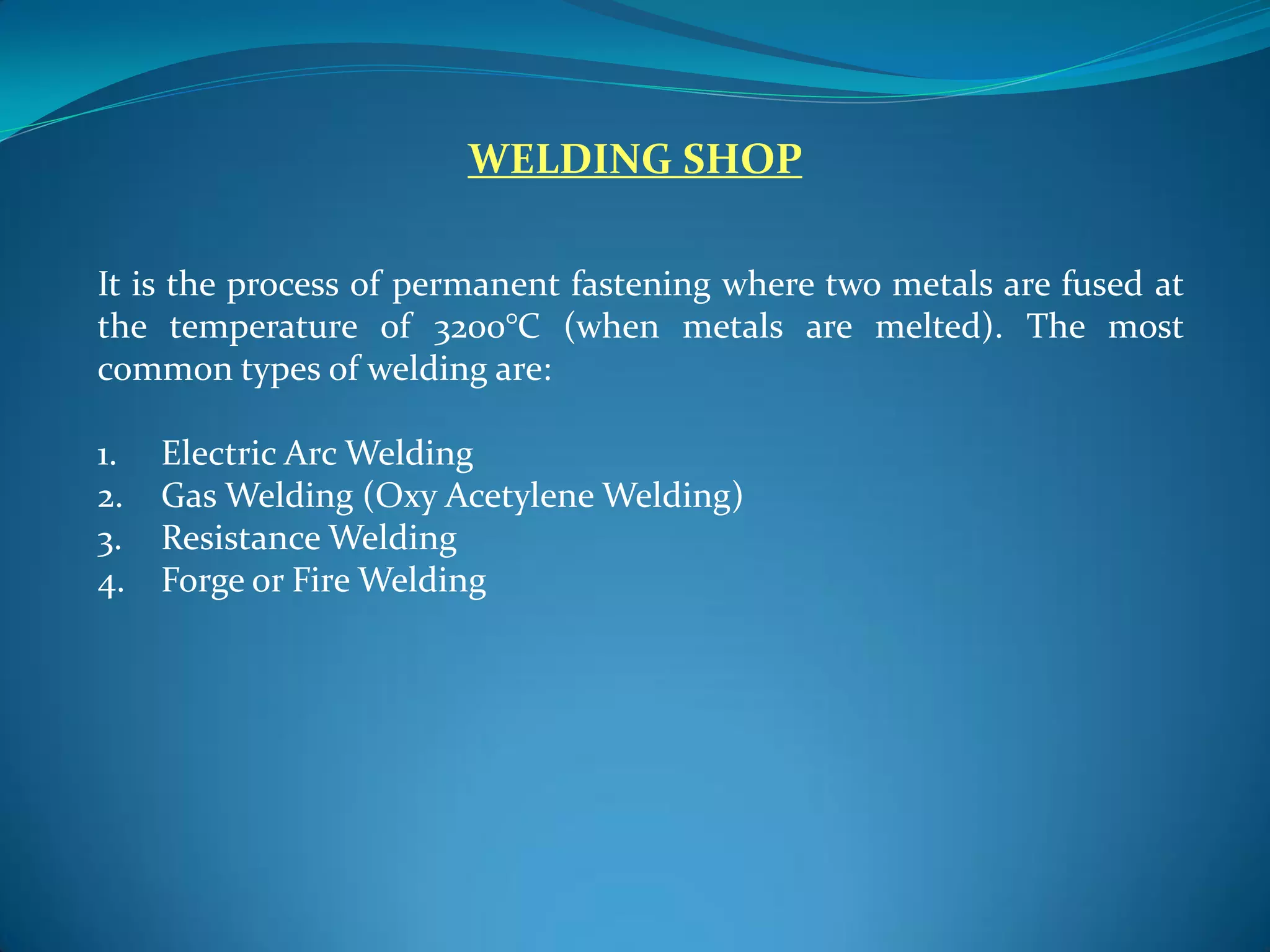 WELDING SHOP

It is the process of permanent fastening where two metals are fused at the temperature of 3200°C (when metals are melted). The most common types of welding are:

1. Electric Arc Welding
2. Gas Welding (Oxy Acetylene Welding)
3. Resistance Welding
4. Forge or Fire Welding